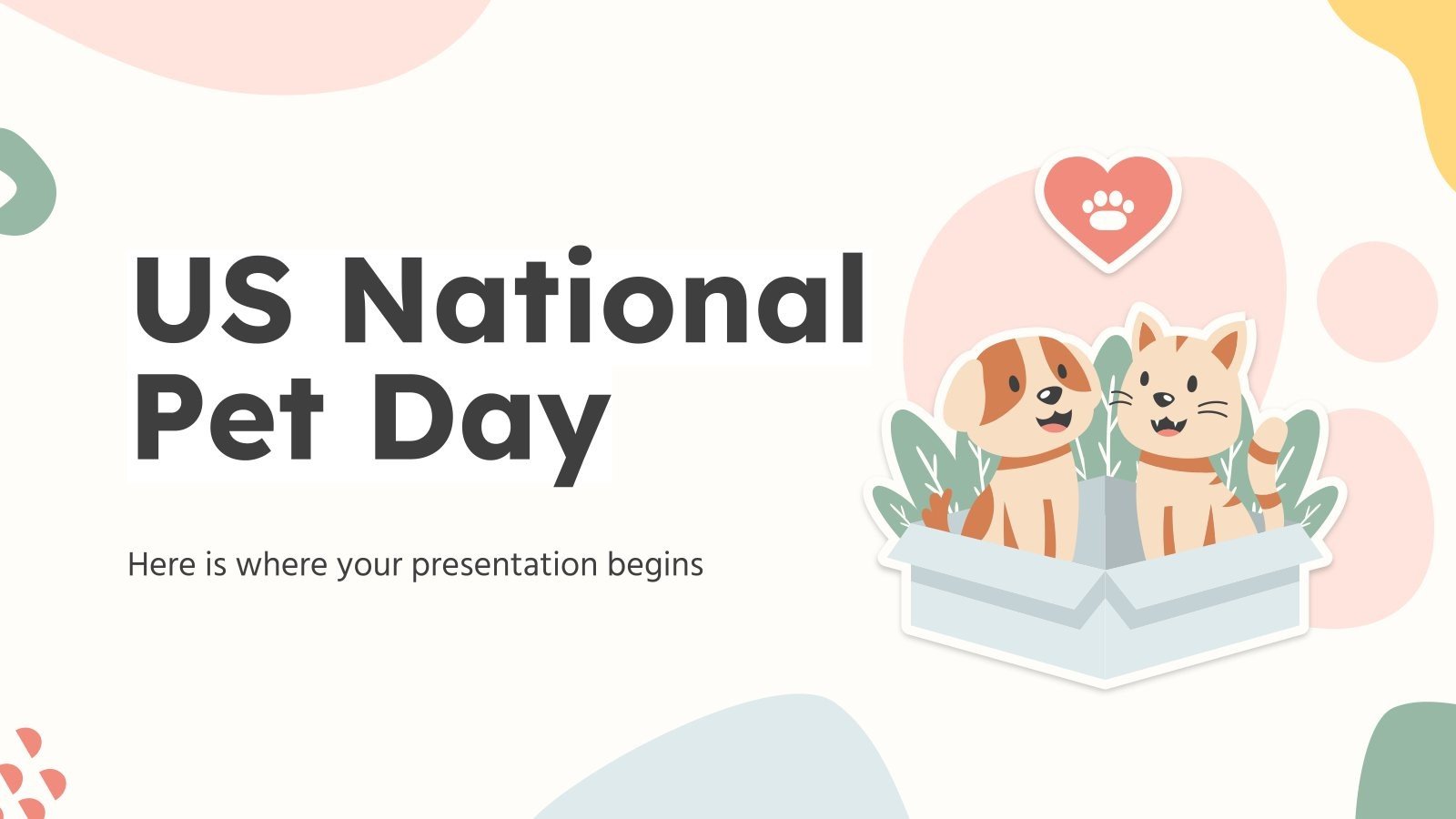 US National Pet Day

Here is where your presentation begins